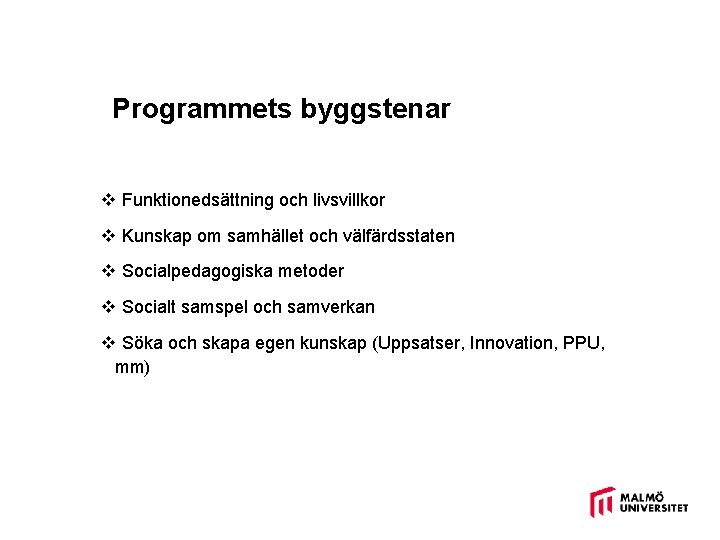 Programmets byggstenar

❖ Funktionedsättning och livsvillkor

❖ Kunskap om samhället och välfärdsstaten

❖ Socialpedagogiska metoder

❖ Socialt samspel och samverkan

❖ Söka och skapa egen kunskap (Uppsatser, Innovation, PPU, mm)

MALMÖ UNIVERSITET